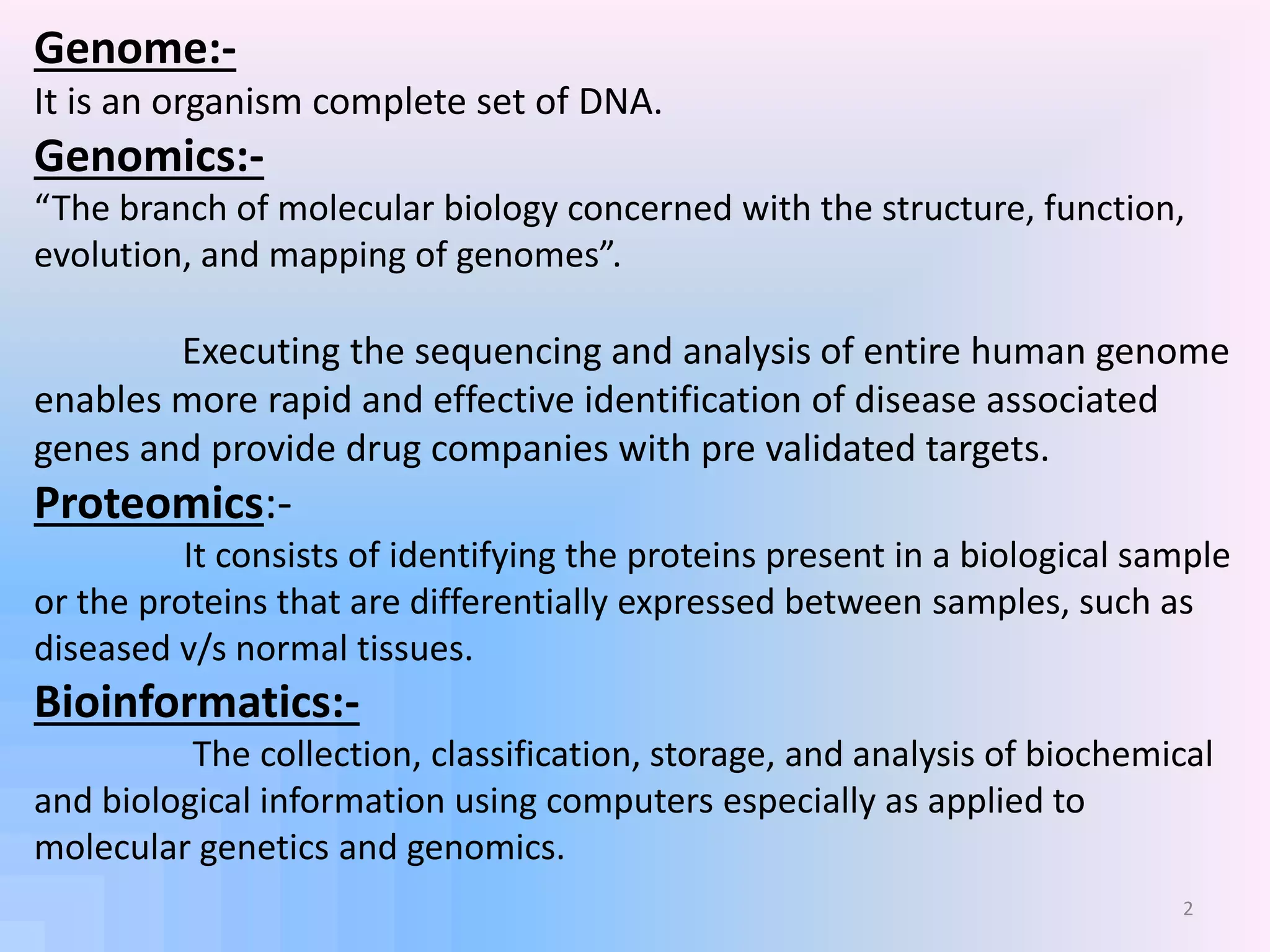 Genome:-
It is an organism complete set of DNA.

Genomics:-
“The branch of molecular biology concerned with the structure, function, evolution, and mapping of genomes”.

Executing the sequencing and analysis of entire human genome enables more rapid and effective identification of disease associated genes and provide drug companies with pre validated targets.

Proteomics:-
It consists of identifying the proteins present in a biological sample or the proteins that are differentially expressed between samples, such as diseased v/s normal tissues.

Bioinformatics:-
The collection, classification, storage, and analysis of biochemical and biological information using computers especially as applied to molecular genetics and genomics.

2